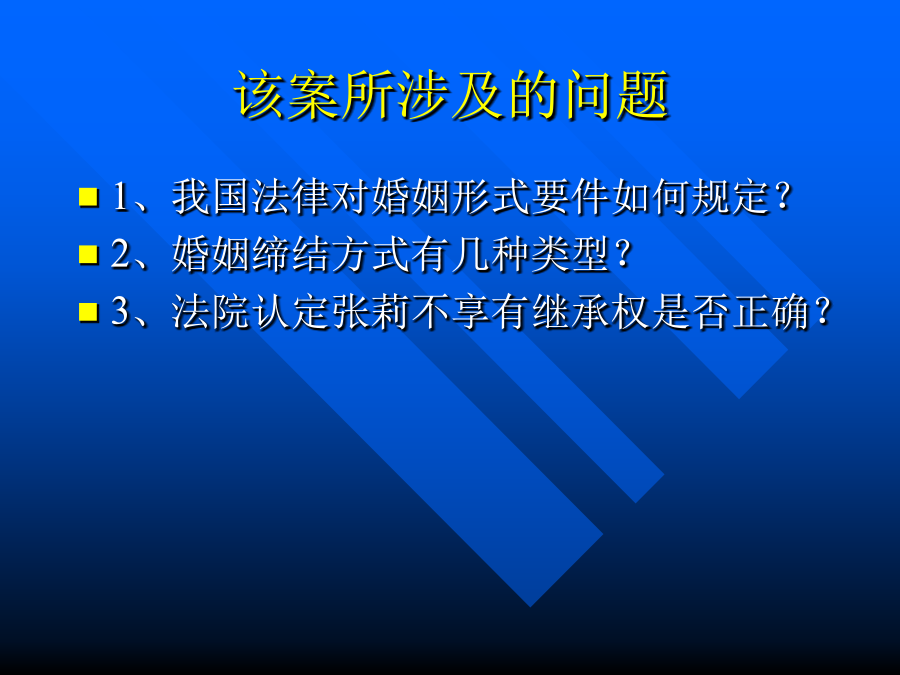 该案所涉及的问题

1、我国法律对婚姻形式要件如何规定？

2、婚姻缔结方式有几种类型？

3、法院认定张莉不享有继承权是否正确？